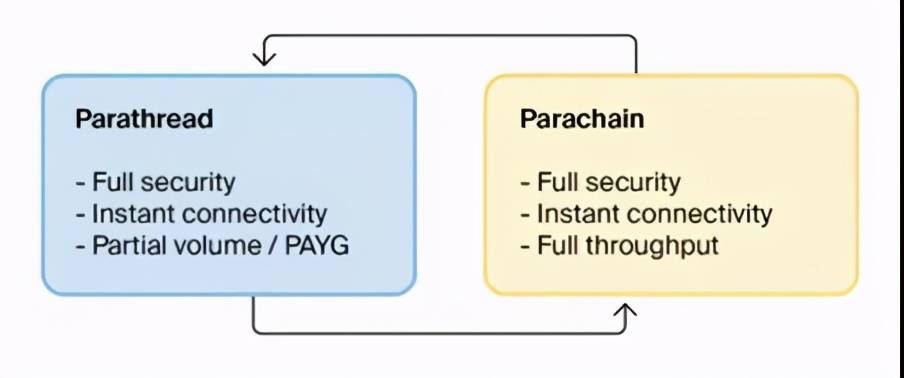 Parathread

- Full security
- Instant connectivity
- Partial volume / PAYG

Parachain

- Full security
- Instant connectivity
- Full throughput